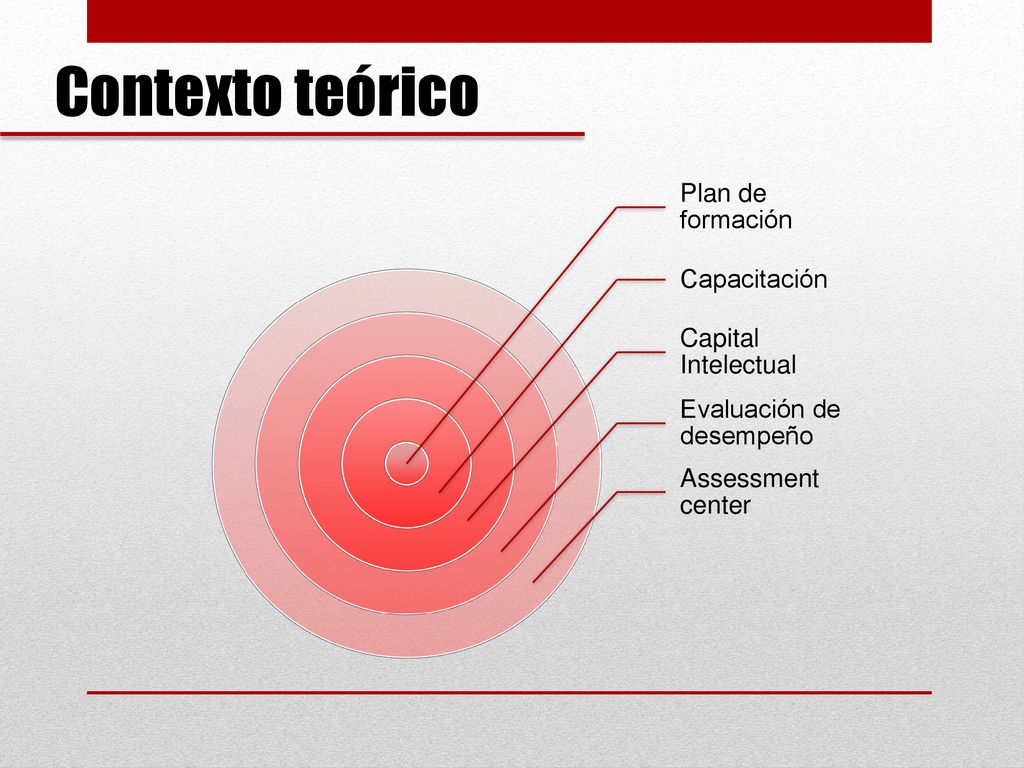 Contexto teórico

Plan de formación

Capacitación

Capital Intelectual

Evaluación de desempeño

Assessment center